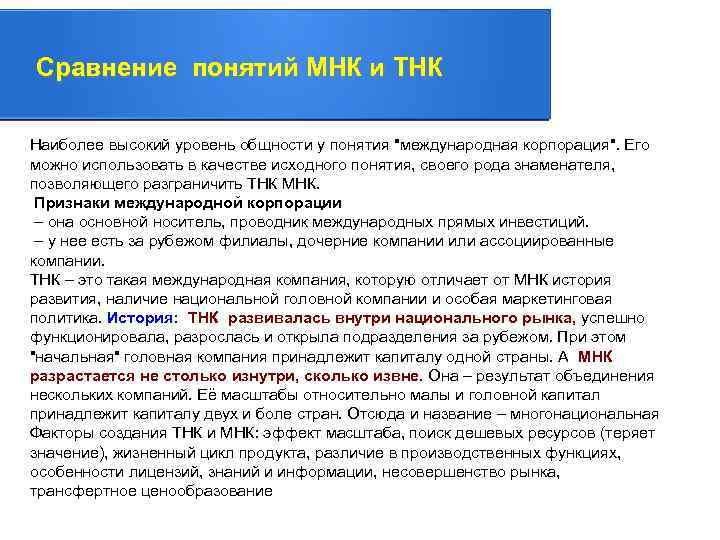 Сравнение понятий МНК и ТНК

Наиболее высокий уровень общности у понятия "международная корпорация". Его можно использовать в качестве исходного понятия, своего рода знаменателя, позволяющего разграничить ТНК МНК.
Признаки международной корпорации
– она основной носитель, проводник международных прямых инвестиций.
– у нее есть за рубежом филиалы, дочерние компании или ассоциированные компании.
ТНК – это такая международная компания, которую отличает от МНК история развития, наличие национальной головной компании и особая маркетинговая политика. История: ТНК развивалась внутри национального рынка, успешно функционировала, разрослась и открыла подразделения за рубежом. При этом "начальная" головная компания принадлежит капиталу одной страны. А МНК разрастается не столько изнутри, сколько извне. Она – результат объединения нескольких компаний. Её масштабы относительно малы и головной капитал принадлежит капиталу двух и боле стран. Отсюда и название – многонациональная
Факторы создания ТНК и МНК: эффект масштаба, поиск дешевых ресурсов (теряет значение), жизненный цикл продукта, различие в производственных функциях, особенности лицензий, знаний и информации, несовершенство рынка, трансфертное ценообразование